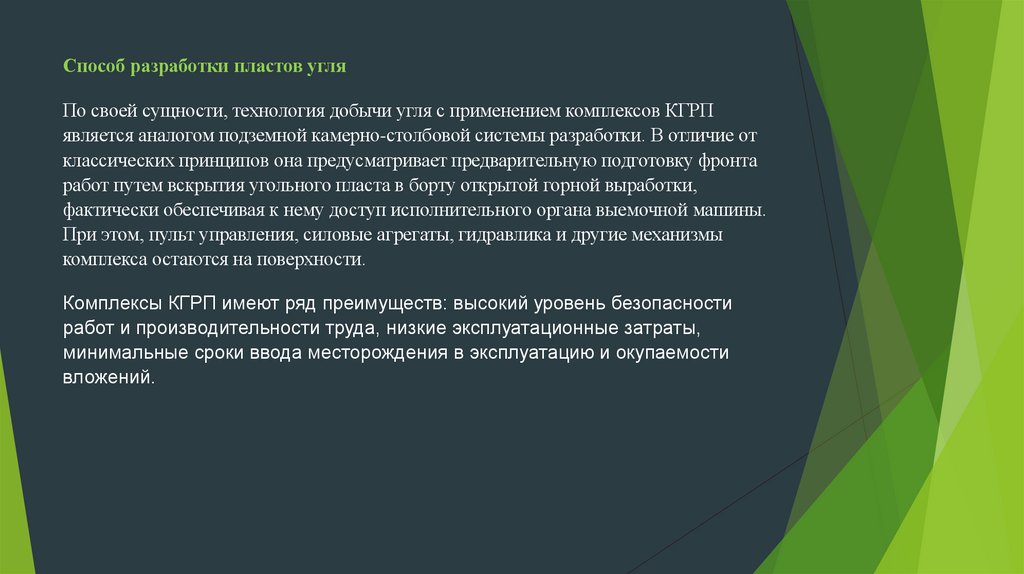 Способ разработки пластов угля

По своей сущности, технология добычи угля с применением комплексов КГРП является аналогом подземной камерно-столбовой системы разработки. В отличие от классических принципов она предусматривает предварительную подготовку фронта работ путем вскрытия угольного пласта в борту открытой горной выработки, фактически обеспечивая к нему доступ исполнительного органа выемочной машины. При этом, пульт управления, силовые агрегаты, гидравлика и другие механизмы комплекса остаются на поверхности.

Комплексы КГРП имеют ряд преимуществ: высокий уровень безопасности работ и производительности труда, низкие эксплуатационные затраты, минимальные сроки ввода месторождения в эксплуатацию и окупаемости вложений.